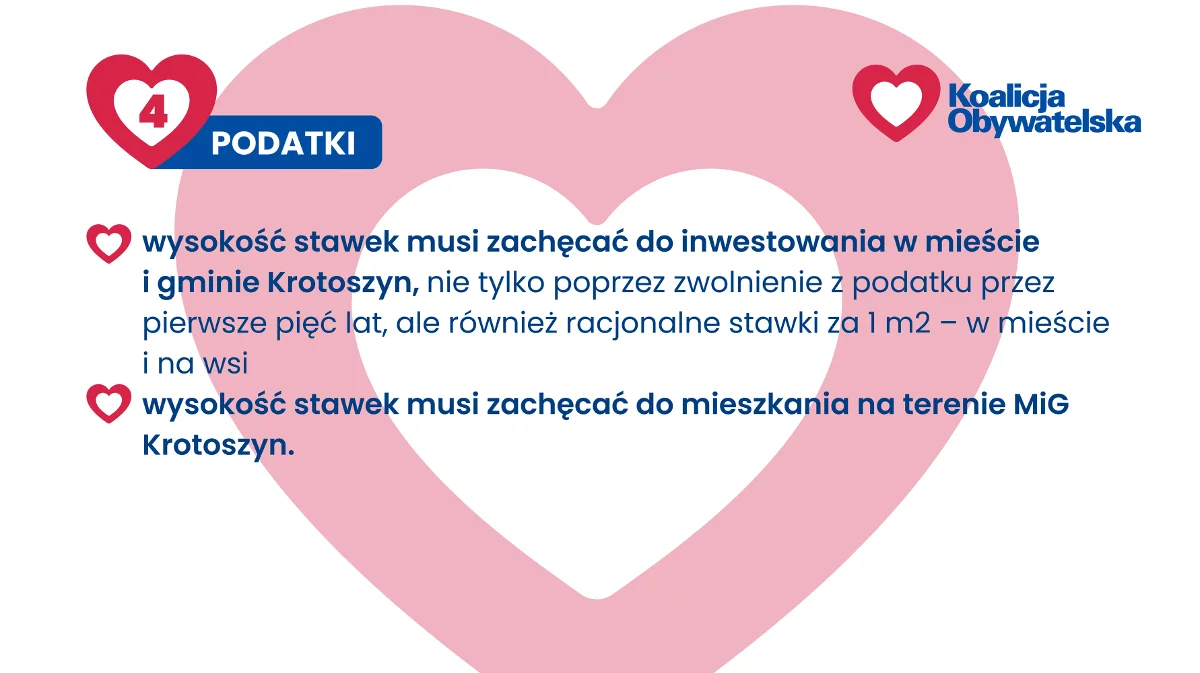 4
PODATKI

Koalicja Obywatelska

wysokość stawek musi zachęcać do inwestowania w mieście i gminie Krotoszyn, nie tylko poprzez zwolnienie z podatku przez pierwsze pięć lat, ale również racjonalne stawki za 1 m2 – w mieście i na wsi

wysokość stawek musi zachęcać do mieszkania na terenie MiG Krotoszyn.